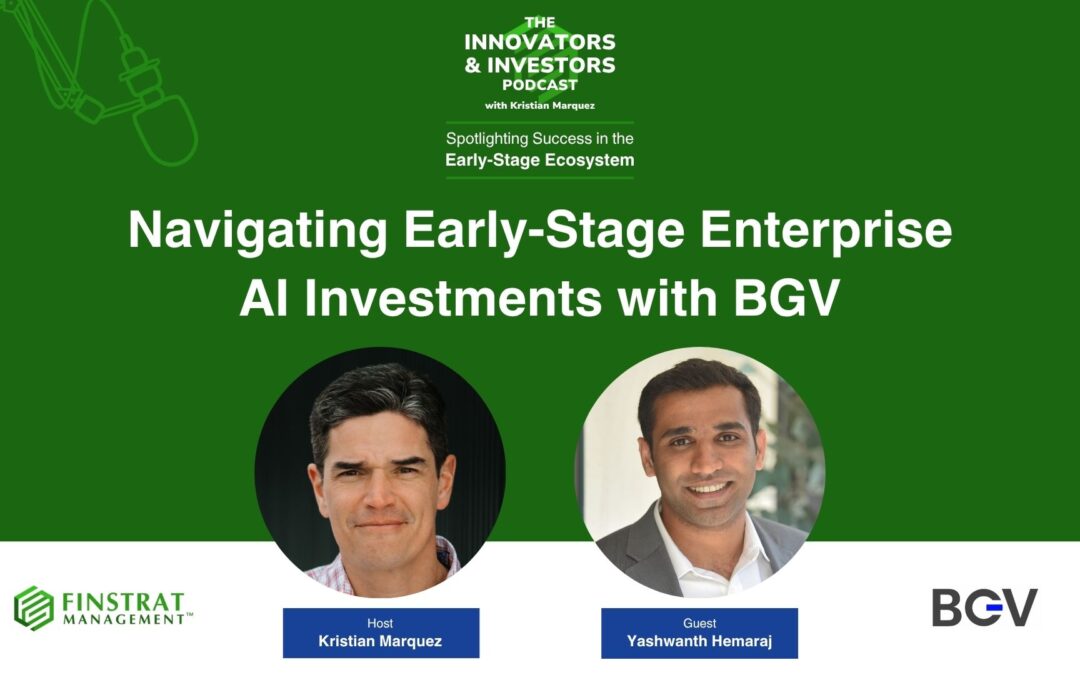 THE INNOVATORS & INVESTORS PODCAST
with Kristian Marquez

Spotlighting Success in the Early-Stage Ecosystem

Navigating Early-Stage Enterprise AI Investments with BGV

FINSTRAT MANAGEMENT™

Host
Kristian Marquez

Guest
Yashwanth Hemaraj

BGV